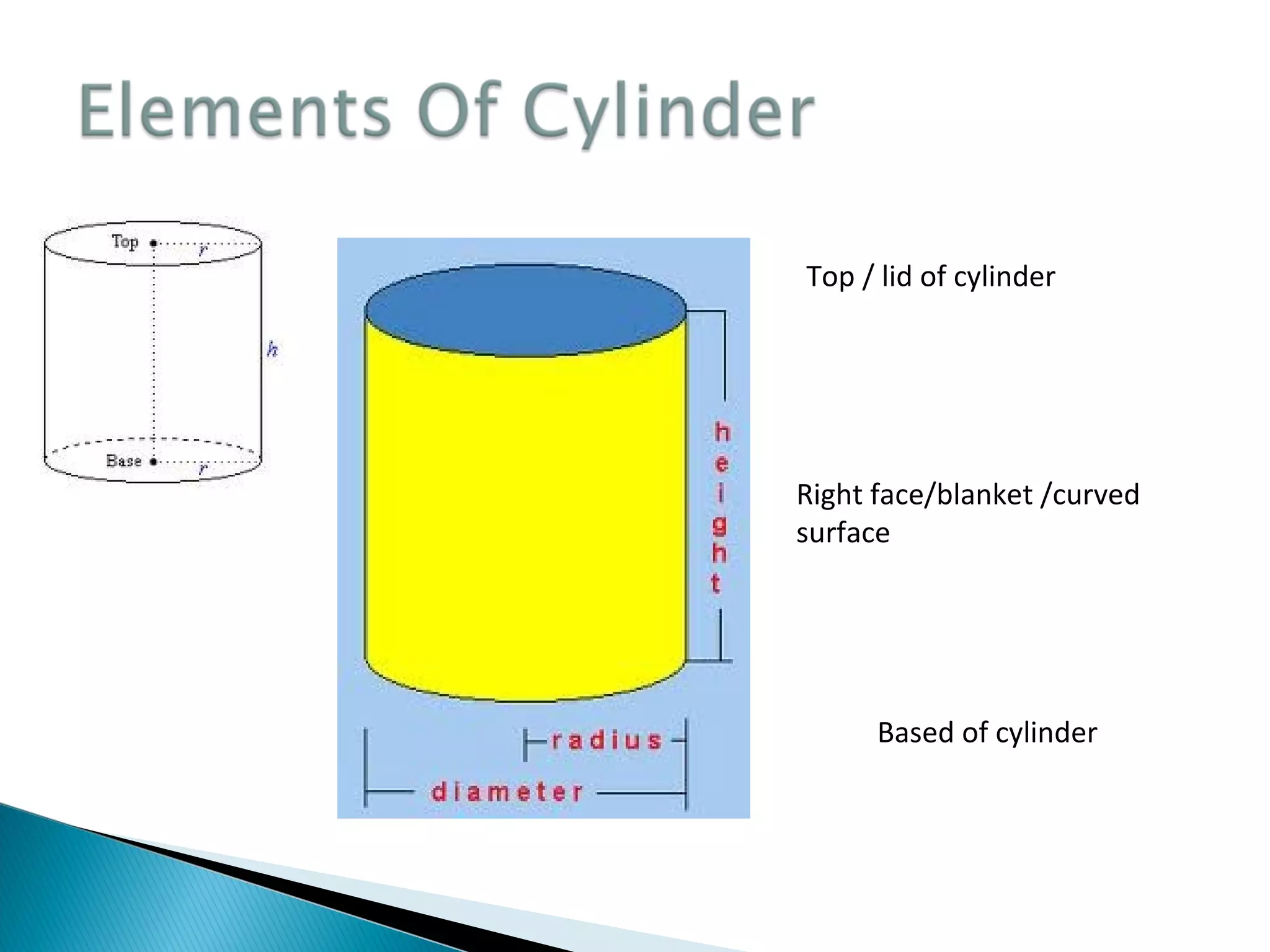 Elements Of Cylinder

Top
$r$
$h$
Base
$r$

height
radius
diameter

Top / lid of cylinder

Right face/blanket /curved surface

Based of cylinder